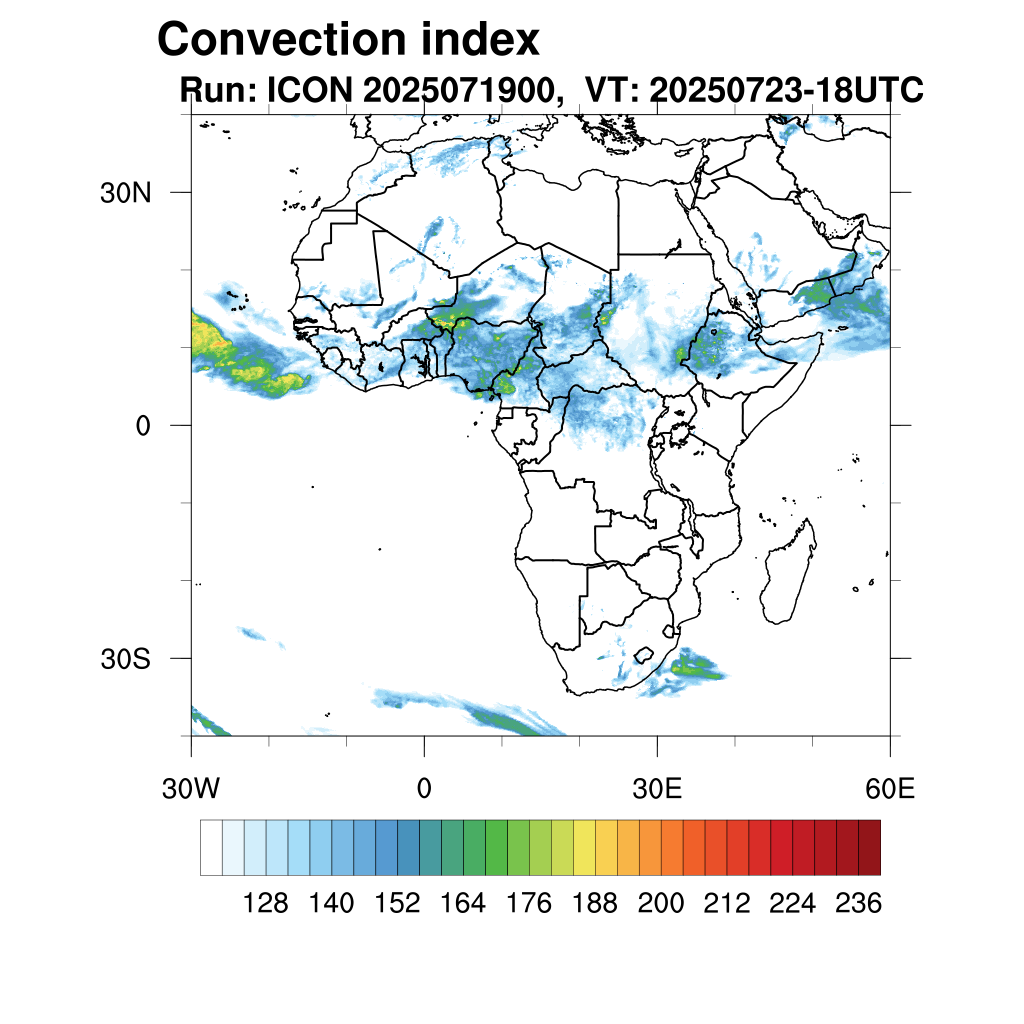 Convection index
Run: ICON 2025071900, VT: 20250723-18UTC

30N
0
30S

30W
0
30E
60E

128 140 152 164 176 188 200 212 224 236